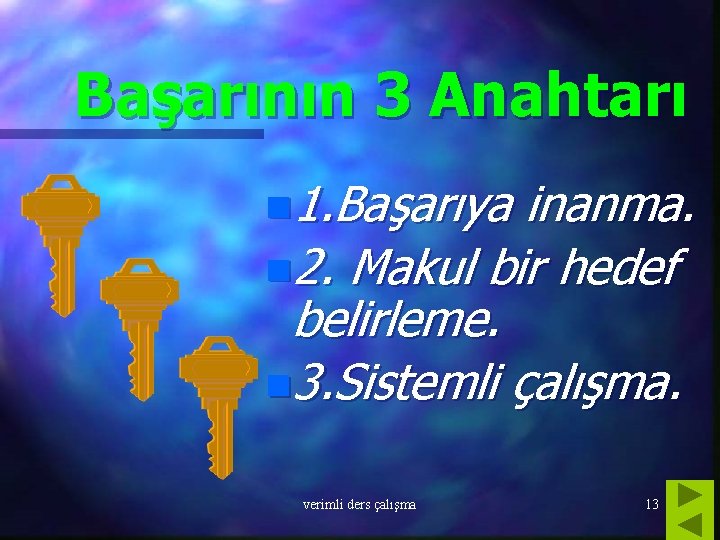 Başarının 3 Anahtarı

1.Başarıya inanma.
2. Makul bir hedef belirleme.
3.Sistemli çalışma.

verimli ders çalışma

13